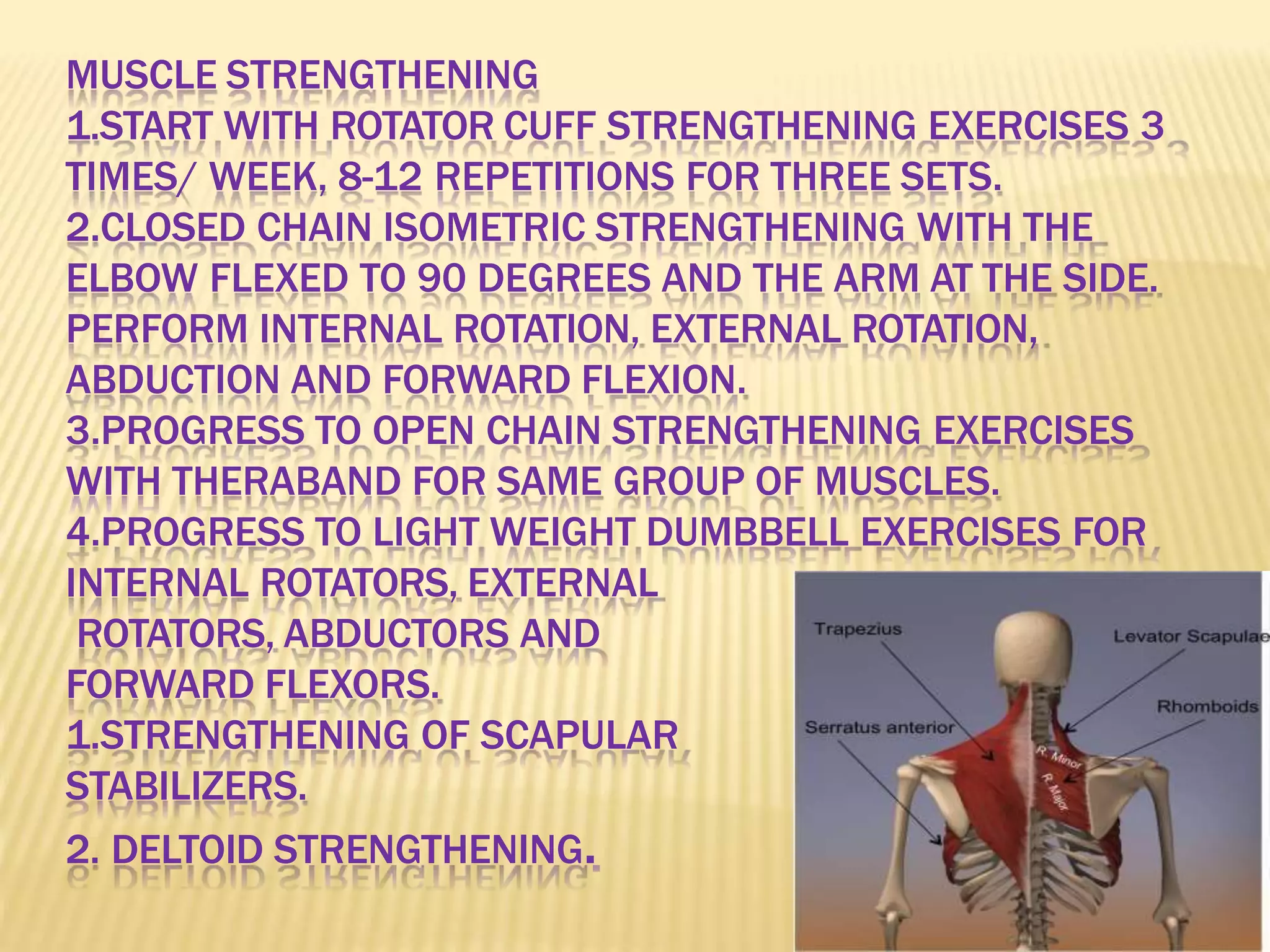 MUSCLE STRENGTHENING
1.START WITH ROTATOR CUFF STRENGTHENING EXERCISES 3 TIMES/ WEEK, 8-12 REPETITIONS FOR THREE SETS.
2.CLOSED CHAIN ISOMETRIC STRENGTHENING WITH THE ELBOW FLEXED TO 90 DEGREES AND THE ARM AT THE SIDE. PERFORM INTERNAL ROTATION, EXTERNAL ROTATION, ABDUCTION AND FORWARD FLEXION.
3.PROGRESS TO OPEN CHAIN STRENGTHENING EXERCISES WITH THERABAND FOR SAME GROUP OF MUSCLES.
4.PROGRESS TO LIGHT WEIGHT DUMBBELL EXERCISES FOR INTERNAL ROTATORS, EXTERNAL ROTATORS, ABDUCTORS AND FORWARD FLEXORS.
1.STRENGTHENING OF SCAPULAR STABILIZERS.
2. DELTOID STRENGTHENING.

Trapezius
Levator Scapulae
Rhomboids
Serratus anterior
R. Minor
R. Major